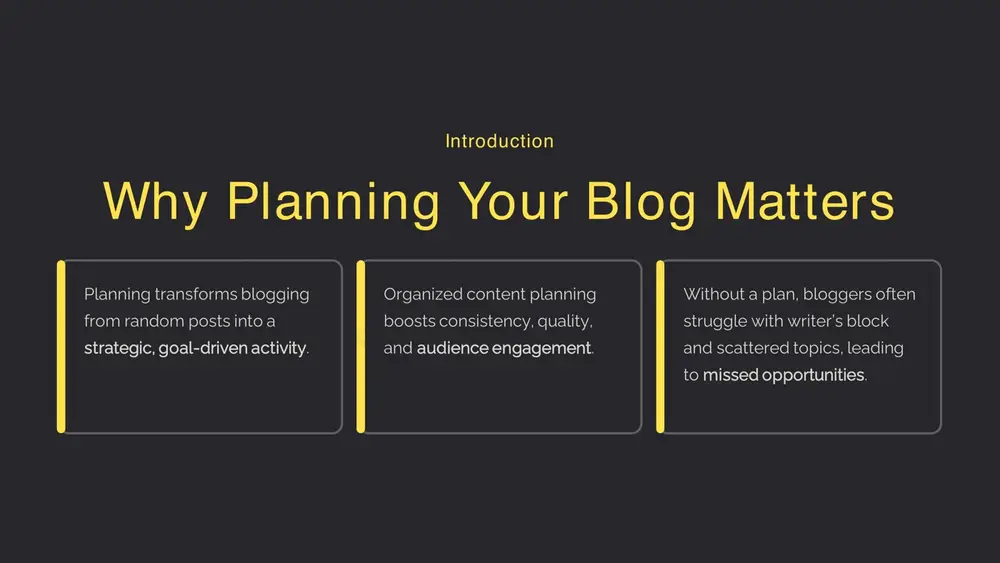 Introduction

Why Planning Your Blog Matters

Planning transforms blogging from random posts into a strategic, goal-driven activity.

Organized content planning boosts consistency, quality, and audience engagement.

Without a plan, bloggers often struggle with writer's block and scattered topics, leading to missed opportunities.